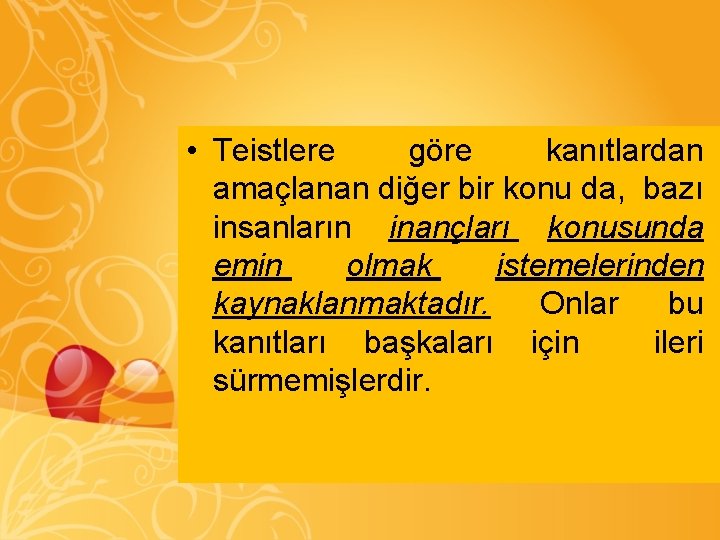 • Teistlere göre kanıtlardan amaçlanan diğer bir konu da, bazı insanların inançları konusunda emin olmak istemelerinden kaynaklanmaktadır. Onlar bu kanıtları başkaları için ileri sürmemişlerdir.